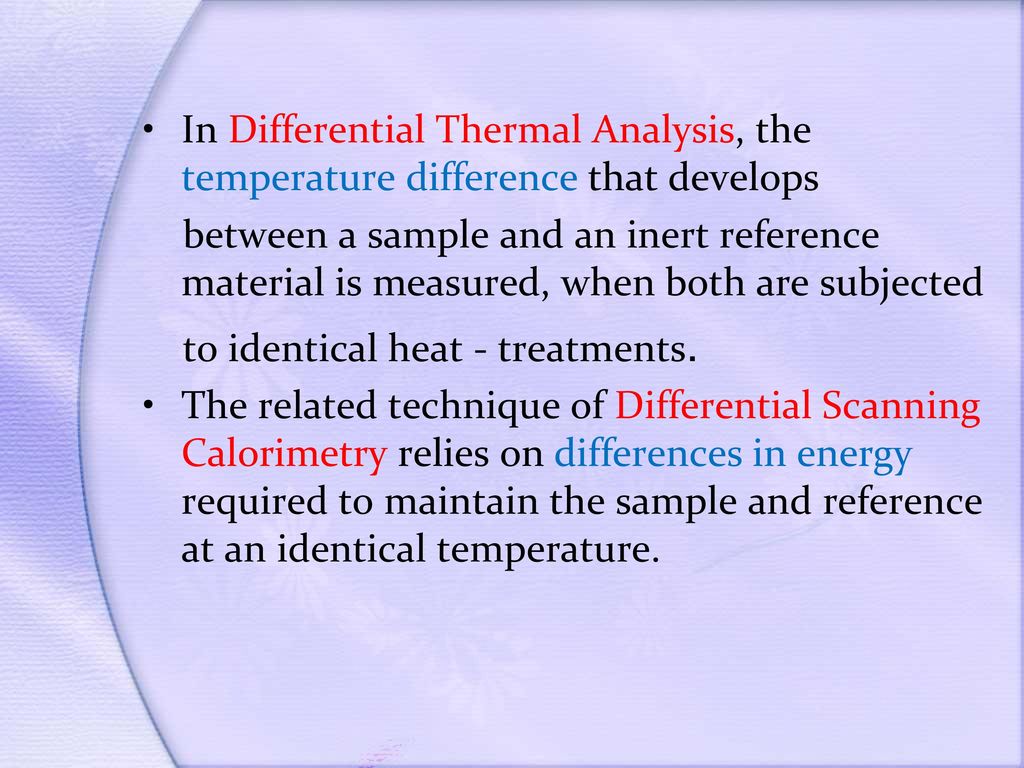 • In Differential Thermal Analysis, the temperature difference that develops between a sample and an inert reference material is measured, when both are subjected to identical heat - treatments.

• The related technique of Differential Scanning Calorimetry relies on differences in energy required to maintain the sample and reference at an identical temperature.